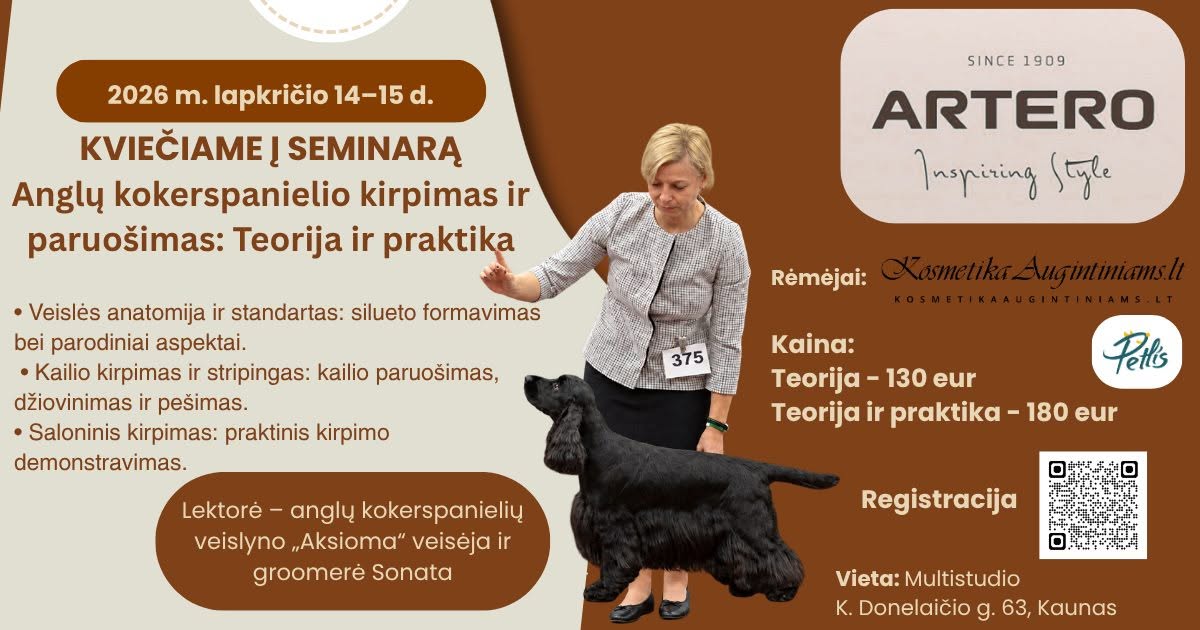 2026 m. lapkričio 14–15 d.

KVIEČIAME Į SEMINARĄ
Anglų kokerspanielio kirpimas ir paruošimas: Teorija ir praktika

• Veislės anatomija ir standartas: silueto formavimas bei parodiniai aspektai.
• Kailio kirpimas ir stripingas: kailio paruošimas, džiovinimas ir pešimas.
• Saloninis kirpimas: praktinis kirpimo demonstravimas.

Lektorė – anglų kokerspanielių veislyno „Aksioma“ veisėja ir groomerė Sonata

375

SINCE 1909
ARTERO
Inspiring Style

Rėmėjai: KosmetikaAugintiniams.lt
KOSMETIKAAUGINTINIAMS.LT

Petlis

Kaina:
Teorija - 130 eur
Teorija ir praktika - 180 eur

Registracija

Vieta: Multistudio
K. Donelaičio g. 63, Kaunas